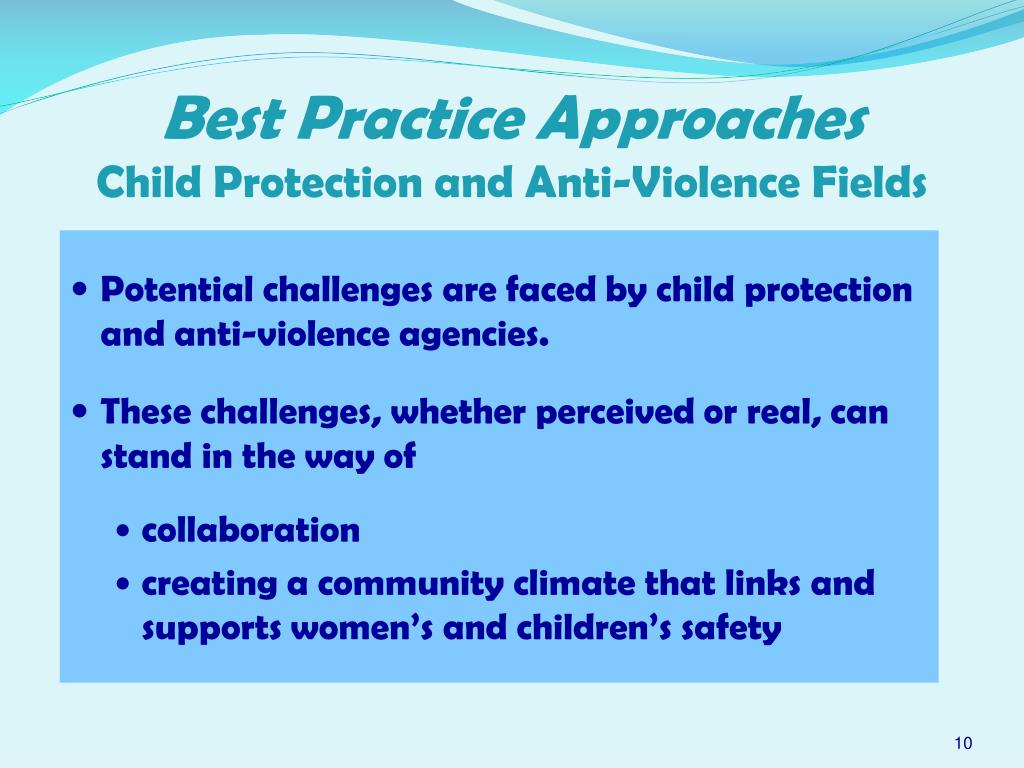 Best Practice Approaches
Child Protection and Anti-Violence Fields

• Potential challenges are faced by child protection and anti-violence agencies.

• These challenges, whether perceived or real, can stand in the way of

• collaboration

• creating a community climate that links and supports women's and children's safety

10